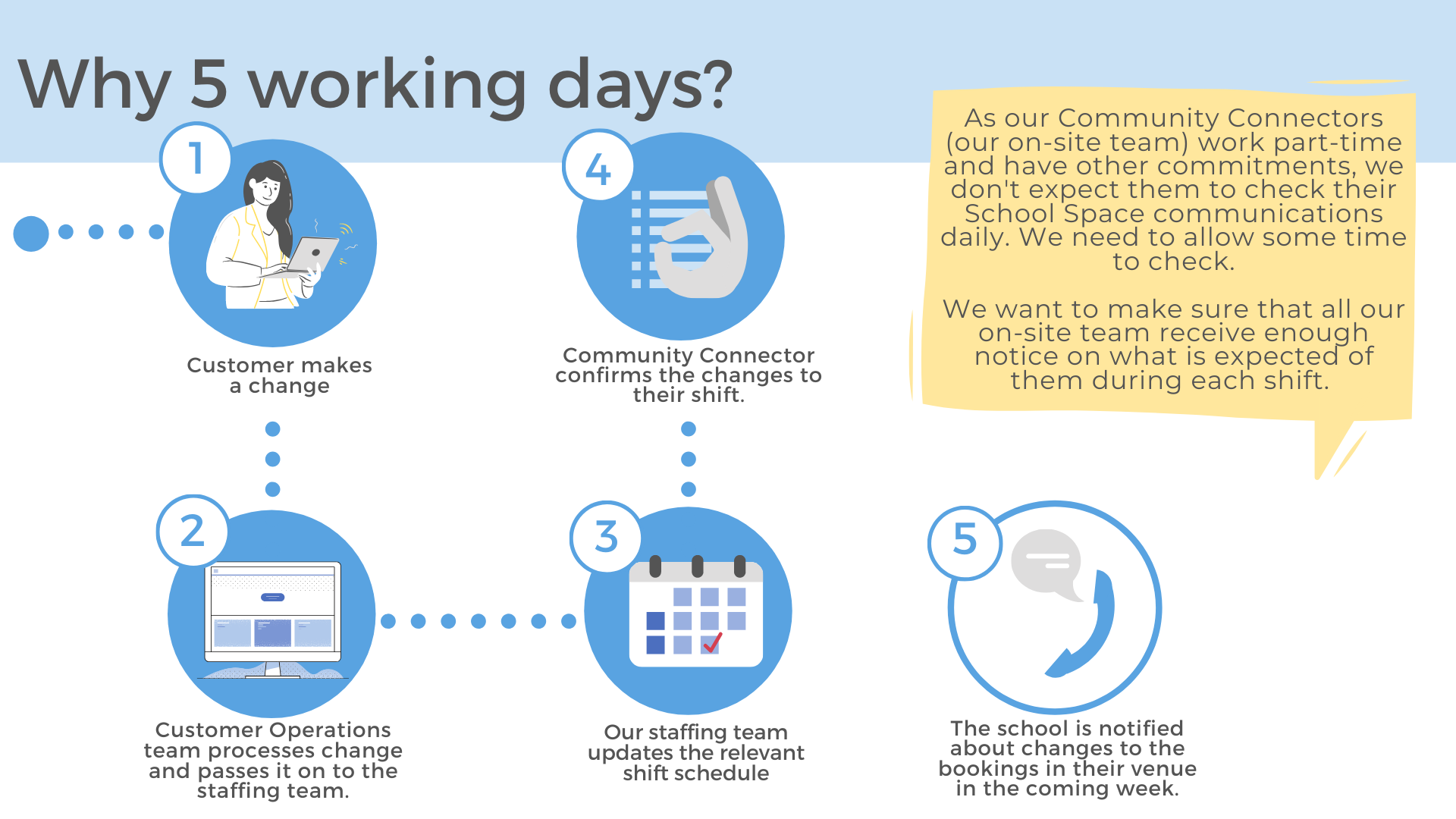 Why 5 working days?

1

Customer makes a change

2

Customer Operations team processes change and passes it on to the staffing team.

3

Our staffing team updates the relevant shift schedule

4

Community Connector confirms the changes to their shift.

5

The school is notified about changes to the bookings in their venue in the coming week.

As our Community Connectors (our on-site team) work part-time and have other commitments, we don't expect them to check their School Space communications daily. We need to allow some time to check.

We want to make sure that all our on-site team receive enough notice on what is expected of them during each shift.